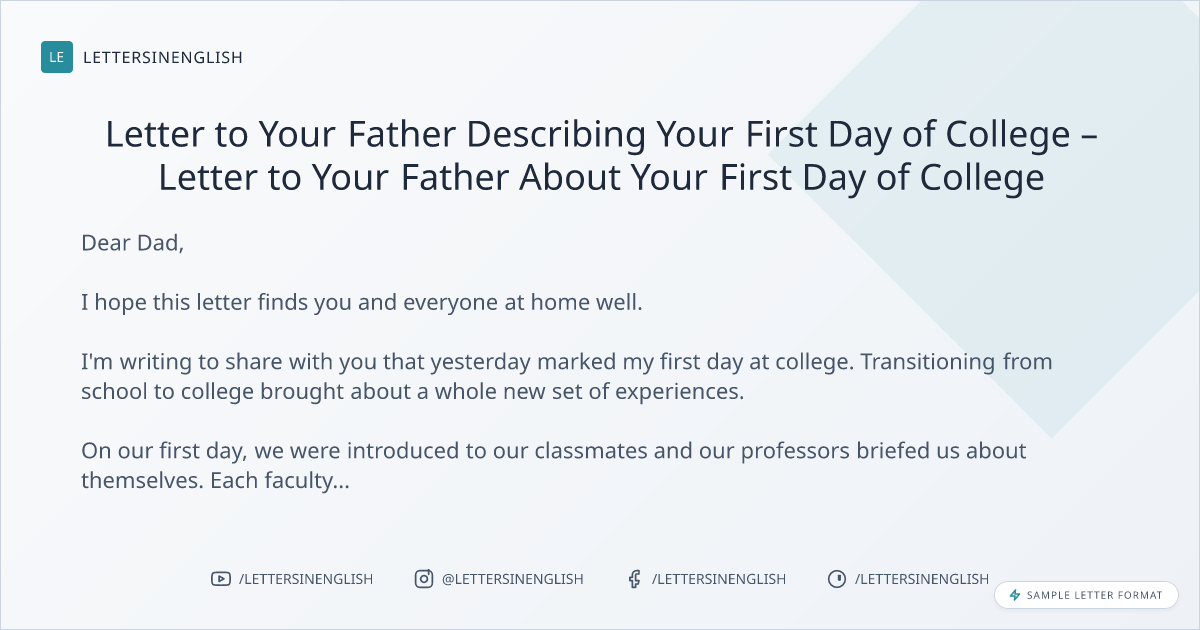 LE LETTERSINENGLISH

Letter to Your Father Describing Your First Day of College – Letter to Your Father About Your First Day of College

Dear Dad,

I hope this letter finds you and everyone at home well.

I'm writing to share with you that yesterday marked my first day at college. Transitioning from school to college brought about a whole new set of experiences.

On our first day, we were introduced to our classmates and our professors briefed us about themselves. Each faculty...

/LETTERSINENGLISH @LETTERSINENGLISH /LETTERSINENGLISH /LETTERSINENGLISH

SAMPLE LETTER FORMAT